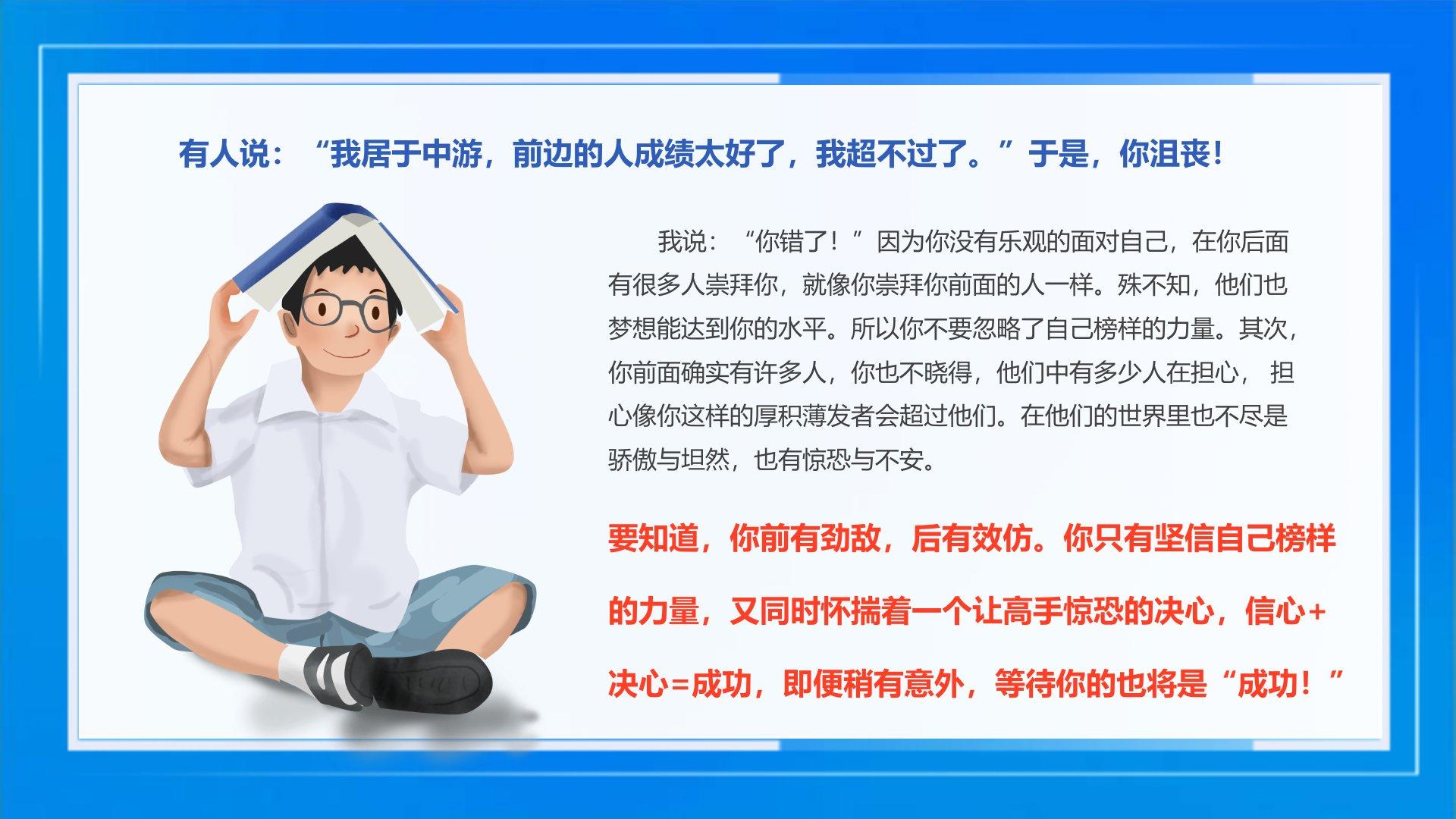 有人说：“我居于中游，前边的人成绩太好了，我超不过了。”于是，你沮丧！

我说：“你错了！”因为你没有乐观的面对自己，在你后面有很多人崇拜你，就像你崇拜你前面的人一样。殊不知，他们也梦想能达到你的水平。所以你不要忽略了自己榜样的力量。其次，你前面确实有许多人，你也不晓得，他们中有多少人在担心，担心像你这样的厚积薄发者会超过他们。在他们的世界里也不尽是骄傲与坦然，也有惊恐与不安。

要知道，你前有劲敌，后有效仿。你只有坚信自己榜样的力量，又同时怀揣着一个让高手惊恐的决心，信心+决心=成功，即便稍有意外，等待你的也将是“成功！”